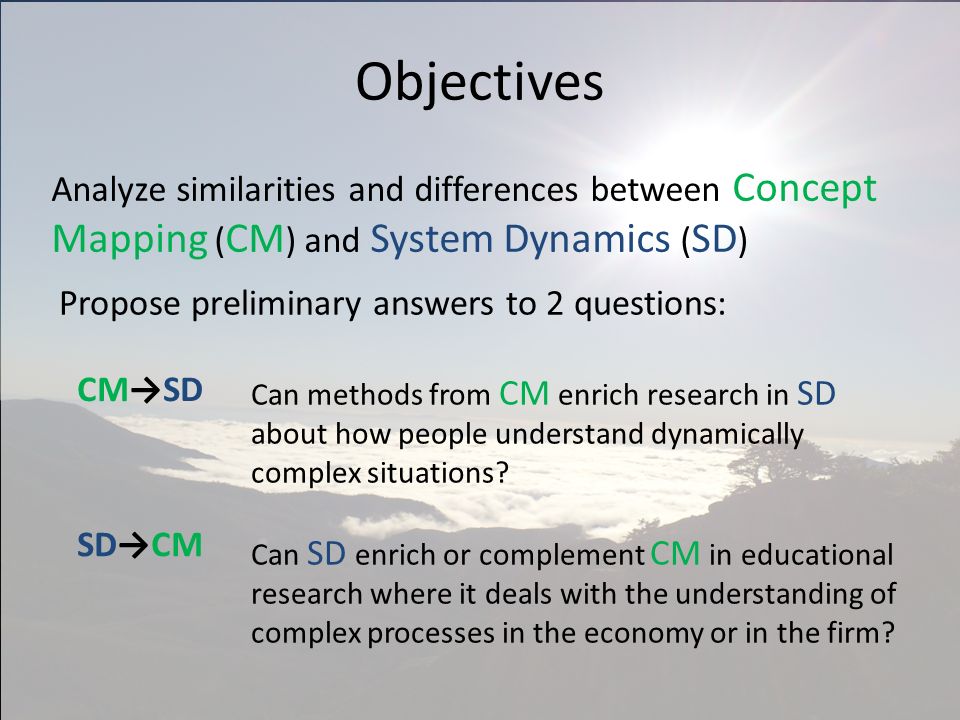 Objectives

Analyze similarities and differences between Concept Mapping (CM) and System Dynamics (SD)

Propose preliminary answers to 2 questions:

CM→SD Can methods from CM enrich research in SD about how people understand dynamically complex situations?

SD→CM Can SD enrich or complement CM in educational research where it deals with the understanding of complex processes in the economy or in the firm?